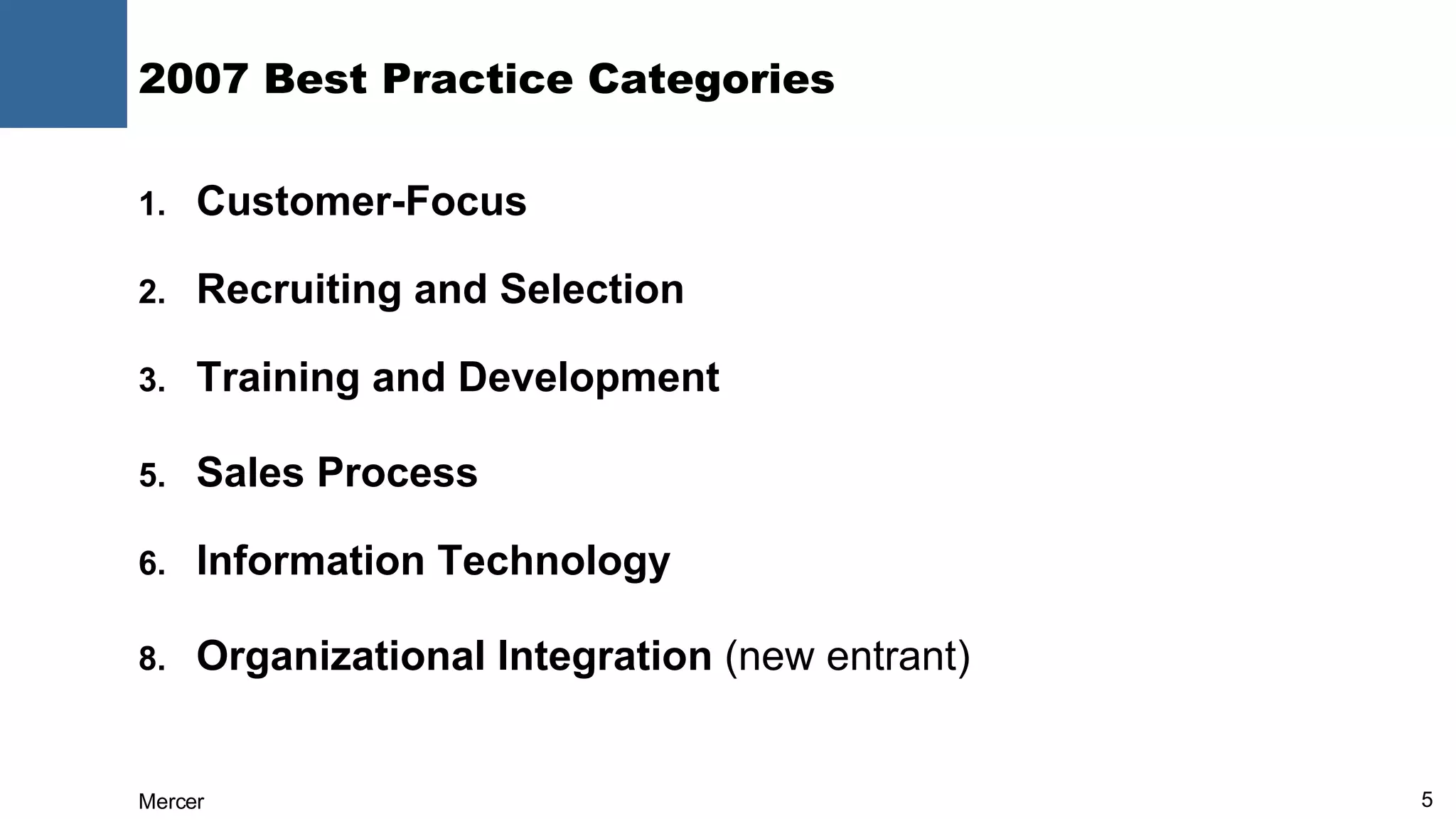 2007 Best Practice Categories

1. Customer-Focus

2. Recruiting and Selection

3. Training and Development

5. Sales Process

6. Information Technology

8. Organizational Integration (new entrant)

Mercer

5